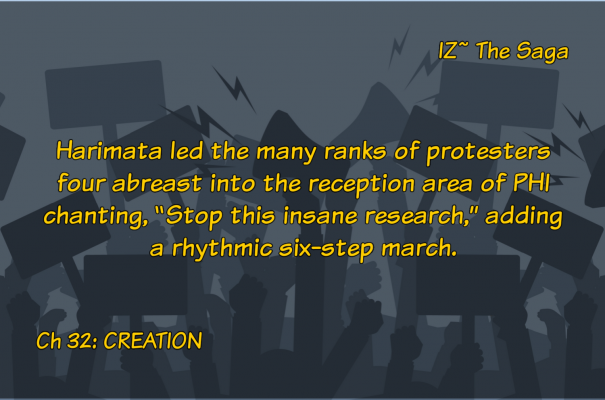 IZ~ The Saga

Harimata led the many ranks of protesters four abreast into the reception area of PHI chanting, "Stop this insane research," adding a rhythmic six-step march.

Ch 32: CREATION